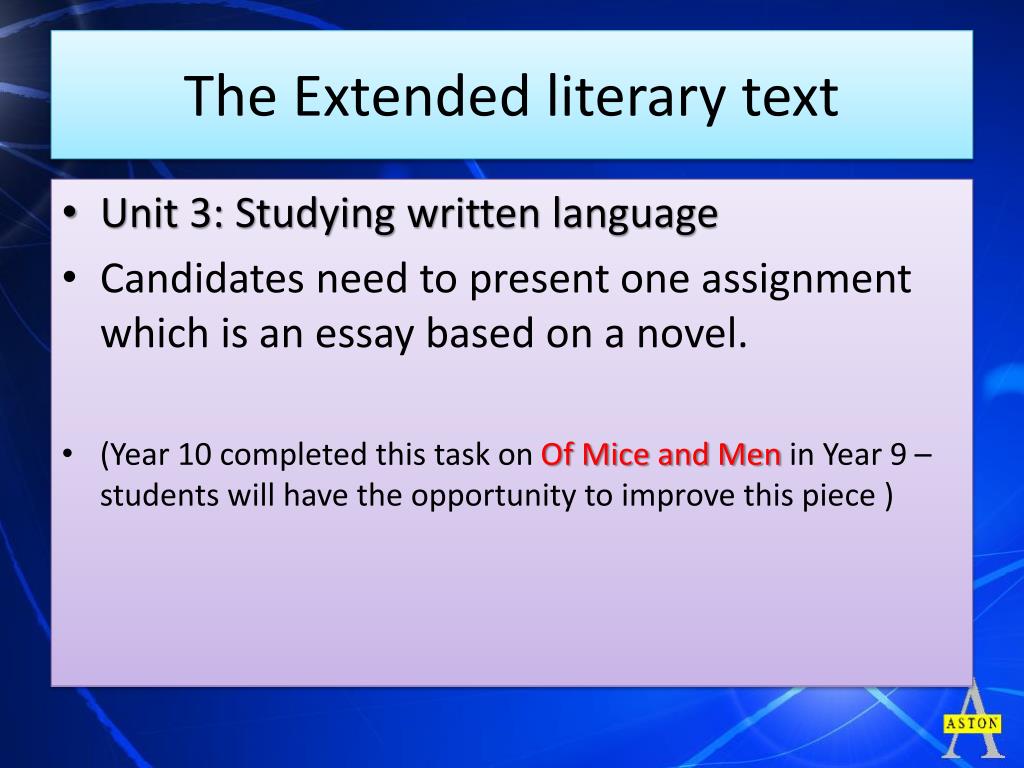 The Extended literary text

• Unit 3: Studying written language
• Candidates need to present one assignment which is an essay based on a novel.

• (Year 10 completed this task on Of Mice and Men in Year 9 – students will have the opportunity to improve this piece )

ASTON